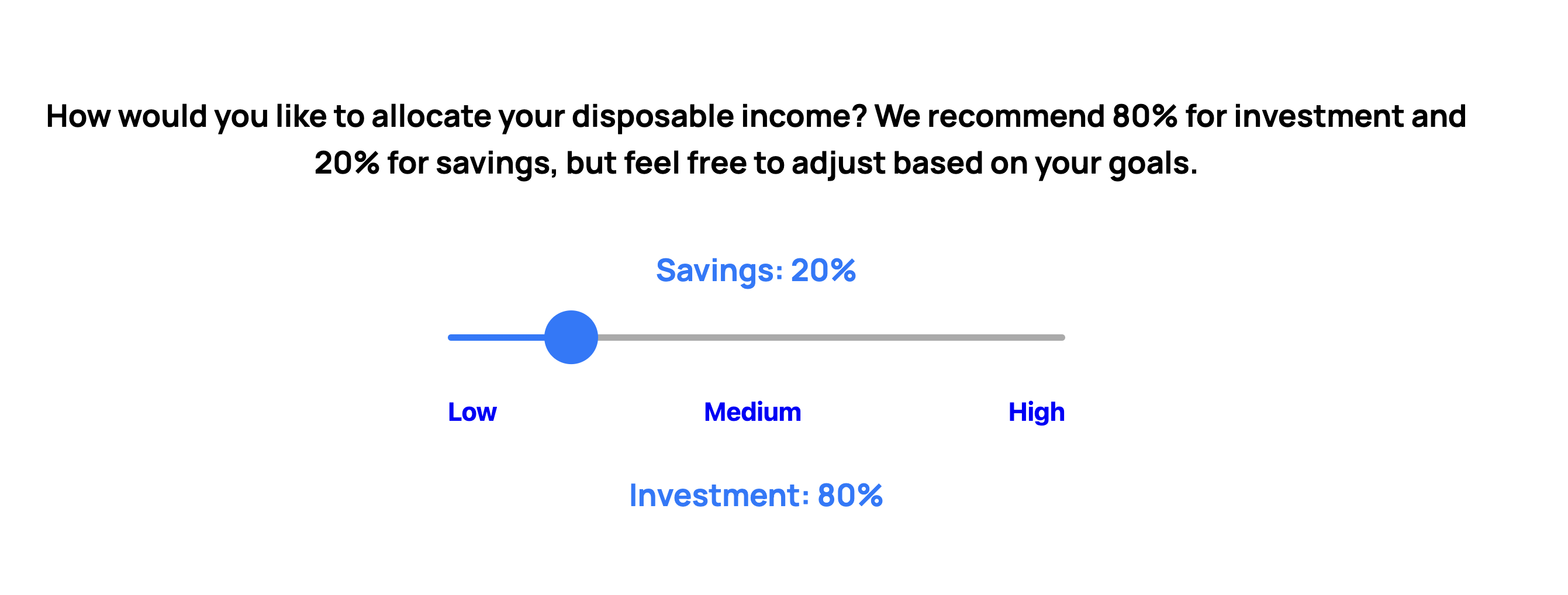 How would you like to allocate your disposable income? We recommend 80% for investment and 20% for savings, but feel free to adjust based on your goals.

Savings: 20%

Low Medium High

Investment: 80%